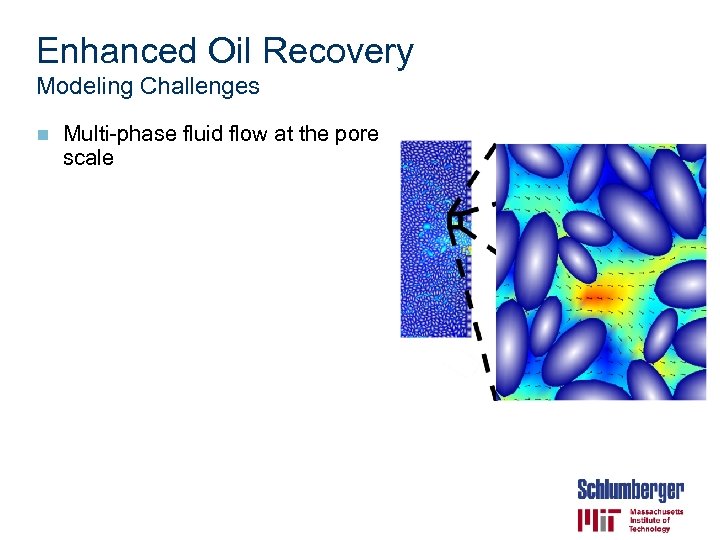 Enhanced Oil Recovery
Modeling Challenges

Multi-phase fluid flow at the pore scale

Schlumberger

MIT Massachusetts Institute of Technology